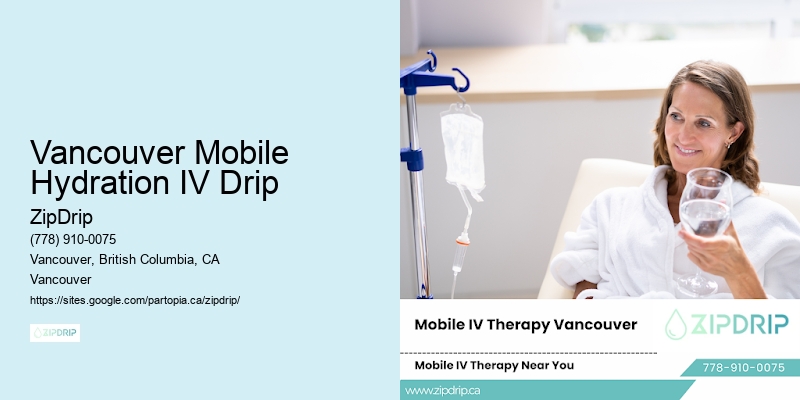 Vancouver Mobile Hydration IV Drip

ZipDrip

(778) 910-0075

Vancouver, British Columbia, CA

Vancouver

https://sites.google.com/partopia.ca/zipdrip/

ZIPDRIP

Mobile IV Therapy Vancouver

ZIPDRIP

Mobile IV Therapy Near You

778-910-0075

www.zipdrip.ca